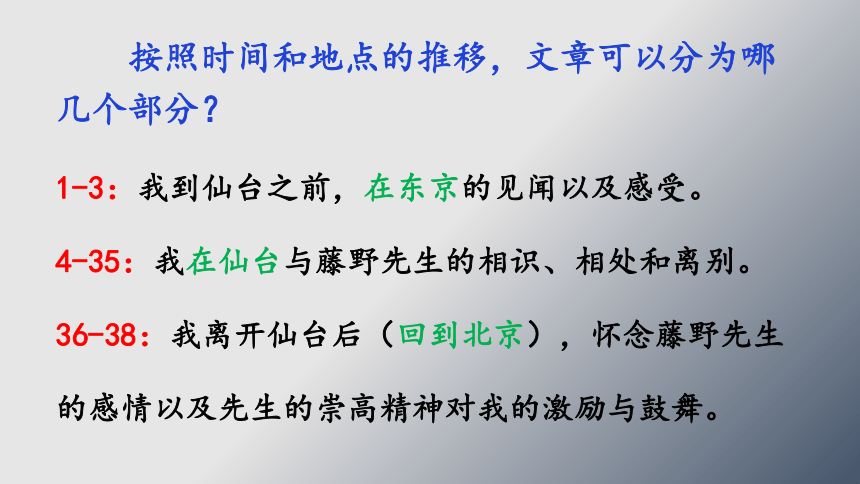 按照时间和地点的推移，文章可以分为哪几个部分？

1-3：我到仙台之前，在东京的见闻以及感受。

4-35：我在仙台与藤野先生的相识、相处和离别。

36-38：我离开仙台后（回到北京），怀念藤野先生的感情以及先生的崇高精神对我的激励与鼓舞。